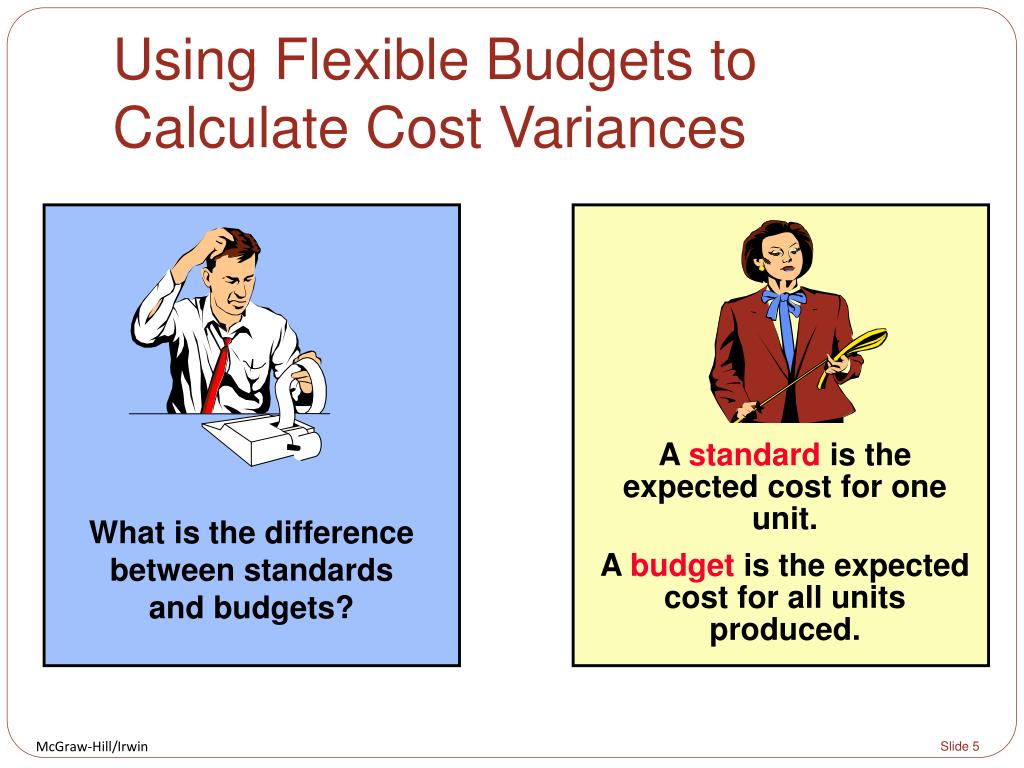 Using Flexible Budgets to Calculate Cost Variances

What is the difference between standards and budgets?

A standard is the expected cost for one unit.

A budget is the expected cost for all units produced.

McGraw-Hill/Irwin

Slide 5